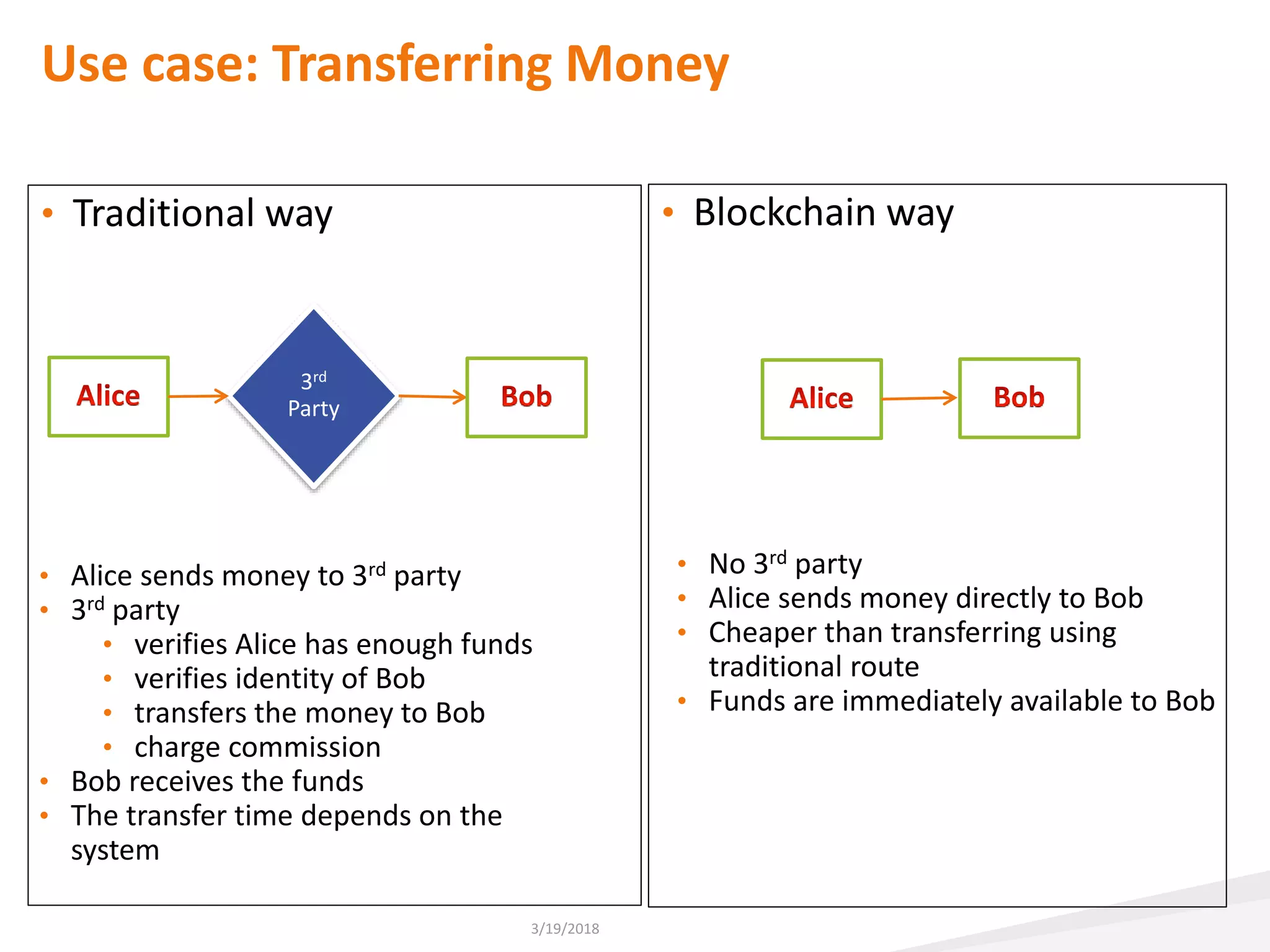 Use case: Transferring Money

• Traditional way

Alice

3rd Party

Bob

• Alice sends money to 3rd party
• 3rd party
  • verifies Alice has enough funds
  • verifies identity of Bob
  • transfers the money to Bob
  • charge commission
• Bob receives the funds
• The transfer time depends on the system

• Blockchain way

Alice

Bob

• No 3rd party
• Alice sends money directly to Bob
• Cheaper than transferring using traditional route
• Funds are immediately available to Bob

3/19/2018